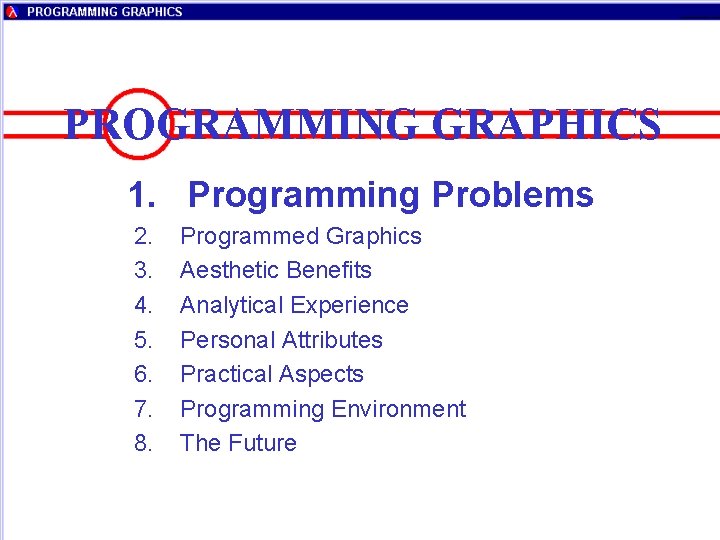 PROGRAMMING GRAPHICS

PROGRAMMING GRAPHICS

1. Programming Problems
2. Programmed Graphics
3. Aesthetic Benefits
4. Analytical Experience
5. Personal Attributes
6. Practical Aspects
7. Programming Environment
8. The Future